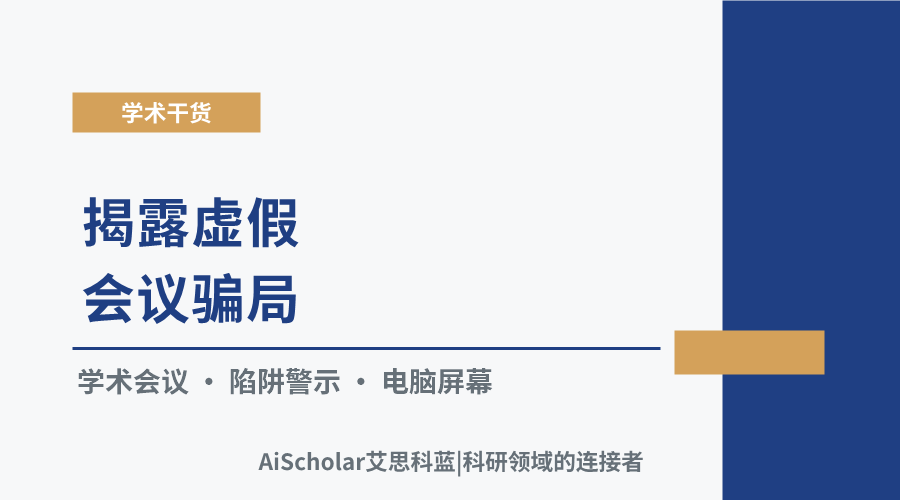 学术干货

揭露虚假
会议骗局

学术会议 · 陷阱警示 · 电脑屏幕

AiScholar艾思科蓝|科研领域的连接者